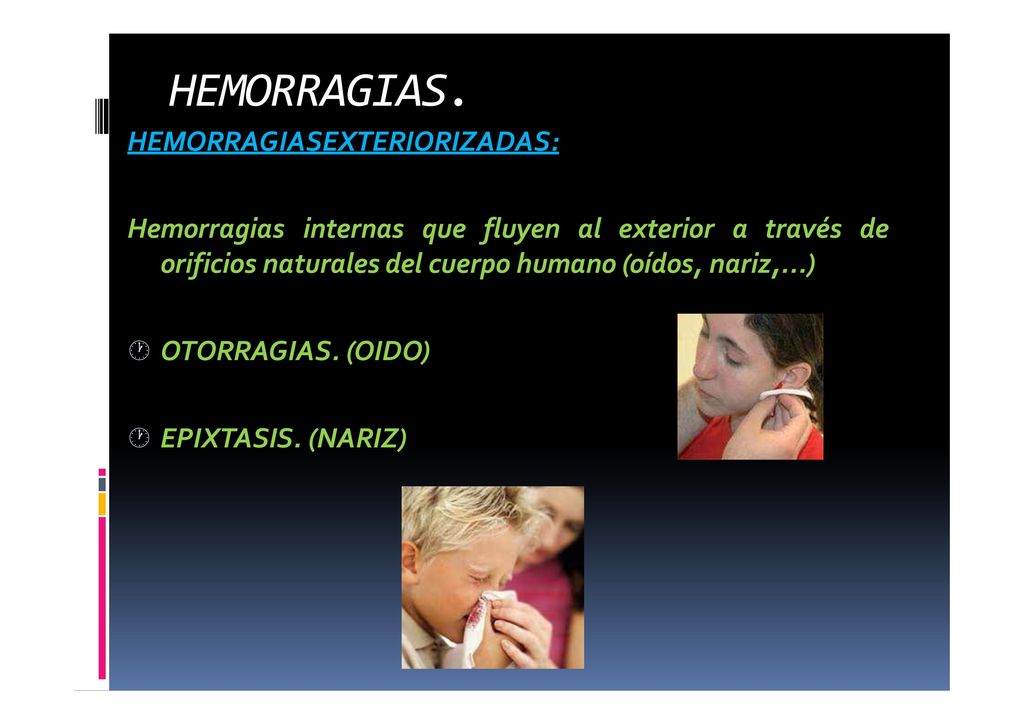 HEMORRAGIAS.

HEMORRAGIASEXTERIORIZADAS:

Hemorragias internas que fluyen al exterior a través de orificios naturales del cuerpo humano (oídos, nariz,…)

 OTORRAGIAS. (OIDO)

 EPIXTASIS. (NARIZ)